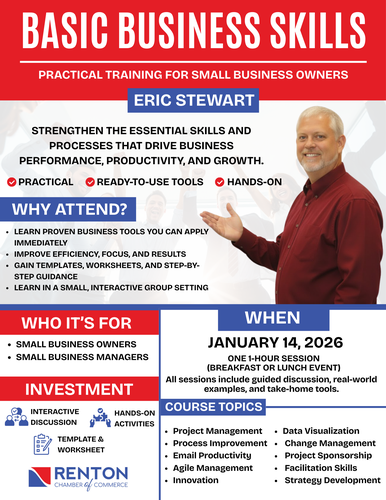 BASIC BUSINESS SKILLS

PRACTICAL TRAINING FOR SMALL BUSINESS OWNERS

ERIC STEWART

STRENGTHEN THE ESSENTIAL SKILLS AND PROCESSES THAT DRIVE BUSINESS PERFORMANCE, PRODUCTIVITY, AND GROWTH.

PRACTICAL
READY-TO-USE TOOLS
HANDS-ON

WHY ATTEND?

- LEARN PROVEN BUSINESS TOOLS YOU CAN APPLY IMMEDIATELY
- IMPROVE EFFICIENCY, FOCUS, AND RESULTS
- GAIN TEMPLATES, WORKSHEETS, AND STEP-BY-STEP GUIDANCE
- LEARN IN A SMALL, INTERACTIVE GROUP SETTING

WHO IT'S FOR

- SMALL BUSINESS OWNERS
- SMALL BUSINESS MANAGERS

INVESTMENT

INTERACTIVE DISCUSSION
HANDS-ON ACTIVITIES
TEMPLATE & WORKSHEET

RENTON
CHAMBER of COMMERCE

WHEN

JANUARY 14, 2026

ONE 1-HOUR SESSION
(BREAKFAST OR LUNCH EVENT)

All sessions include guided discussion, real-world examples, and take-home tools.

COURSE TOPICS

- Project Management
- Process Improvement
- Email Productivity
- Agile Management
- Innovation

- Data Visualization
- Change Management
- Project Sponsorship
- Facilitation Skills
- Strategy Development